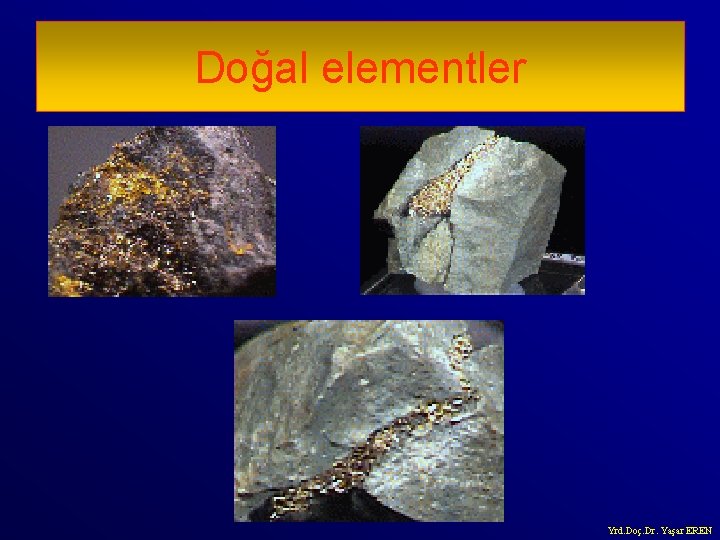 Doğal elementler

Yrd.Doç.Dr. Yaşar EREN